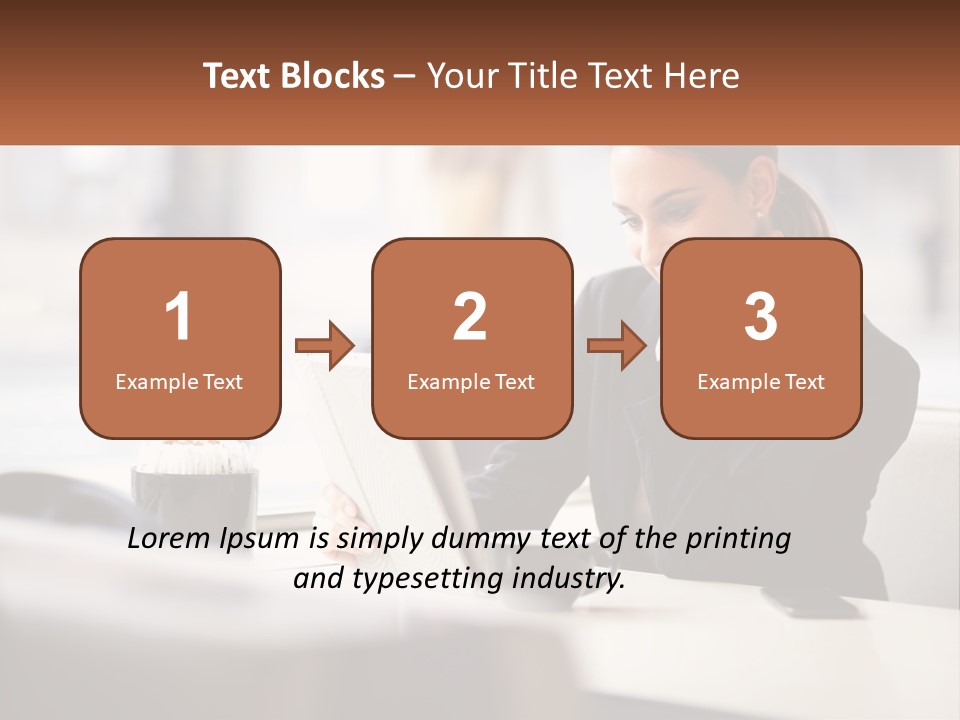 Text Blocks – Your Title Text Here

1
Example Text

2
Example Text

3
Example Text

Lorem Ipsum is simply dummy text of the printing and typesetting industry.